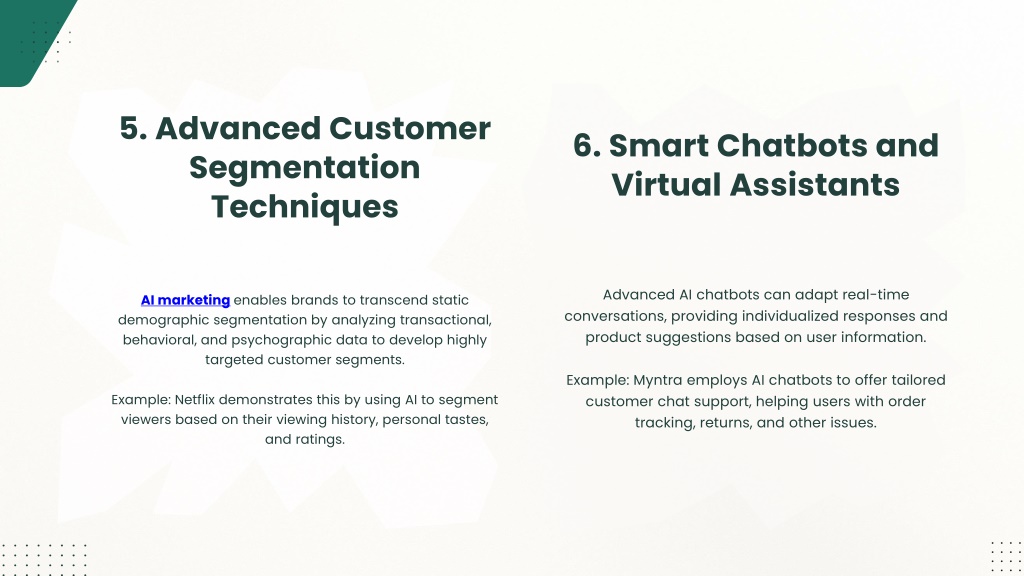 5. Advanced Customer Segmentation Techniques

AI marketing enables brands to transcend static demographic segmentation by analyzing transactional, behavioral, and psychographic data to develop highly targeted customer segments.

Example: Netflix demonstrates this by using AI to segment viewers based on their viewing history, personal tastes, and ratings.

6. Smart Chatbots and Virtual Assistants

Advanced AI chatbots can adapt real-time conversations, providing individualized responses and product suggestions based on user information.

Example: Myntra employs AI chatbots to offer tailored customer chat support, helping users with order tracking, returns, and other issues.